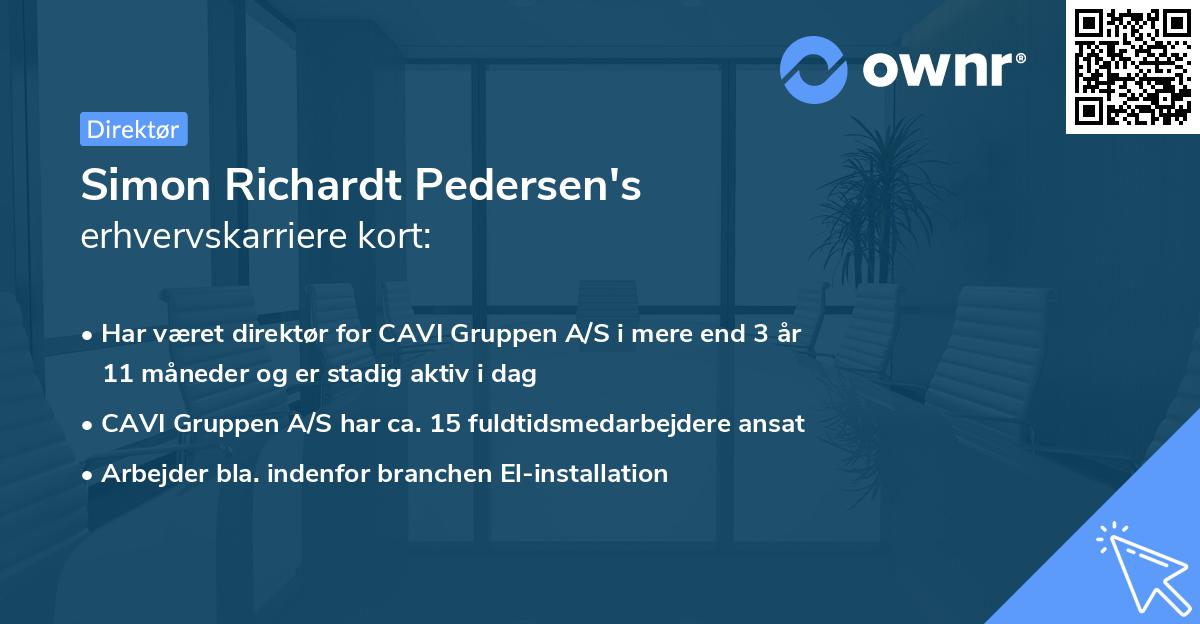 ownr®

Direktør

Simon Richardt Pedersen's
erhvervskarriere kort:

• Har været direktør for CAVI Gruppen A/S i mere end 3 år 11 måneder og er stadig aktiv i dag
• CAVI Gruppen A/S har ca. 15 fuldtidsmedarbejdere ansat
• Arbejder bla. indenfor branchen El-installation